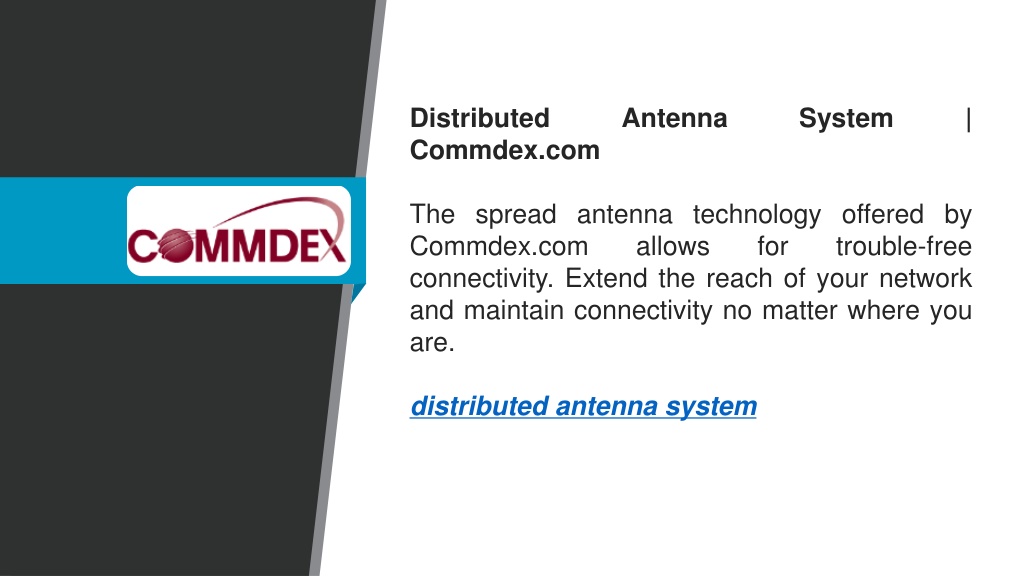 COMMDEX

Distributed Antenna System | Commdex.com

The spread antenna technology offered by Commdex.com allows for trouble-free connectivity. Extend the reach of your network and maintain connectivity no matter where you are.

distributed antenna system